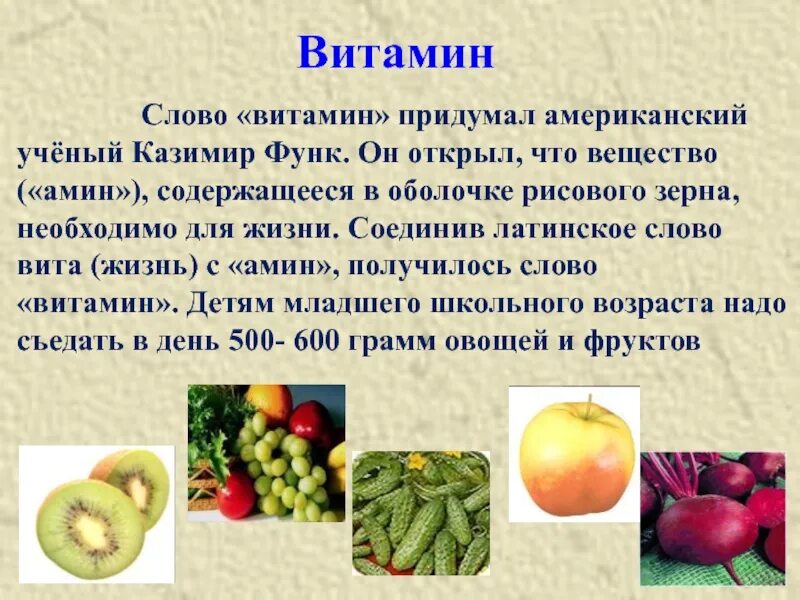 Витамин

Слово «витамин» придумал американский учёный Казимир Функ. Он открыл, что вещество («амин»), содержащееся в оболочке рисового зерна, необходимо для жизни. Соединив латинское слово вита (жизнь) с «амин», получилось слово «витамин». Детям младшего школьного возраста надо съедать в день 500- 600 грамм овощей и фруктов